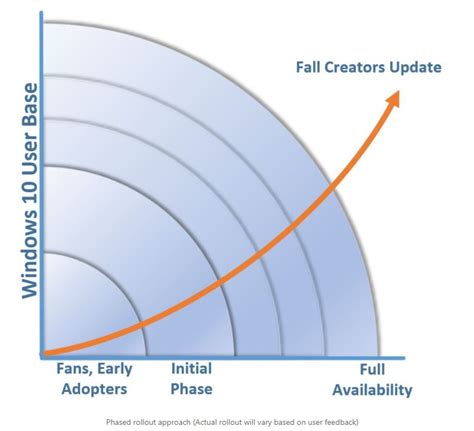 Windows 10 User Base

Fall Creators Update

Fans, Early Adopters

Initial Phase

Full Availability

Phased rollout approach (Actual rollout will vary based on user feedback)